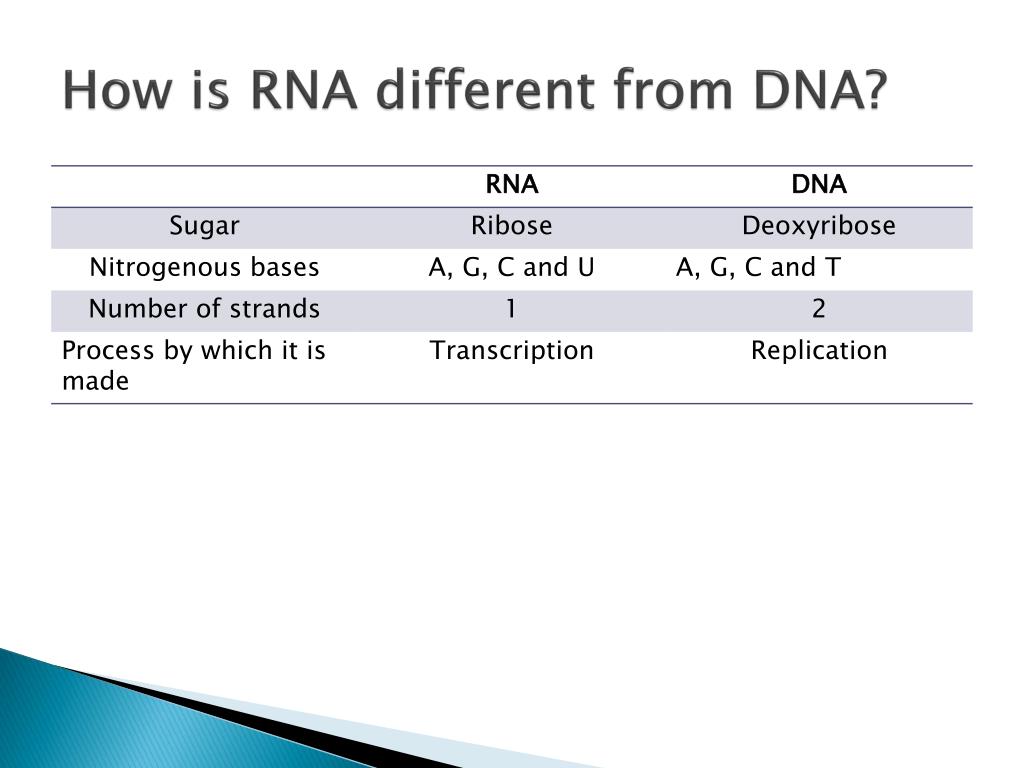 How is RNA different from DNA?

| | RNA | DNA |
|---|---|---|
| Sugar | Ribose | Deoxyribose |
| Nitrogenous bases | A, G, C and U | A, G, C and T |
| Number of strands | 1 | 2 |
| Process by which it is made | Transcription | Replication |